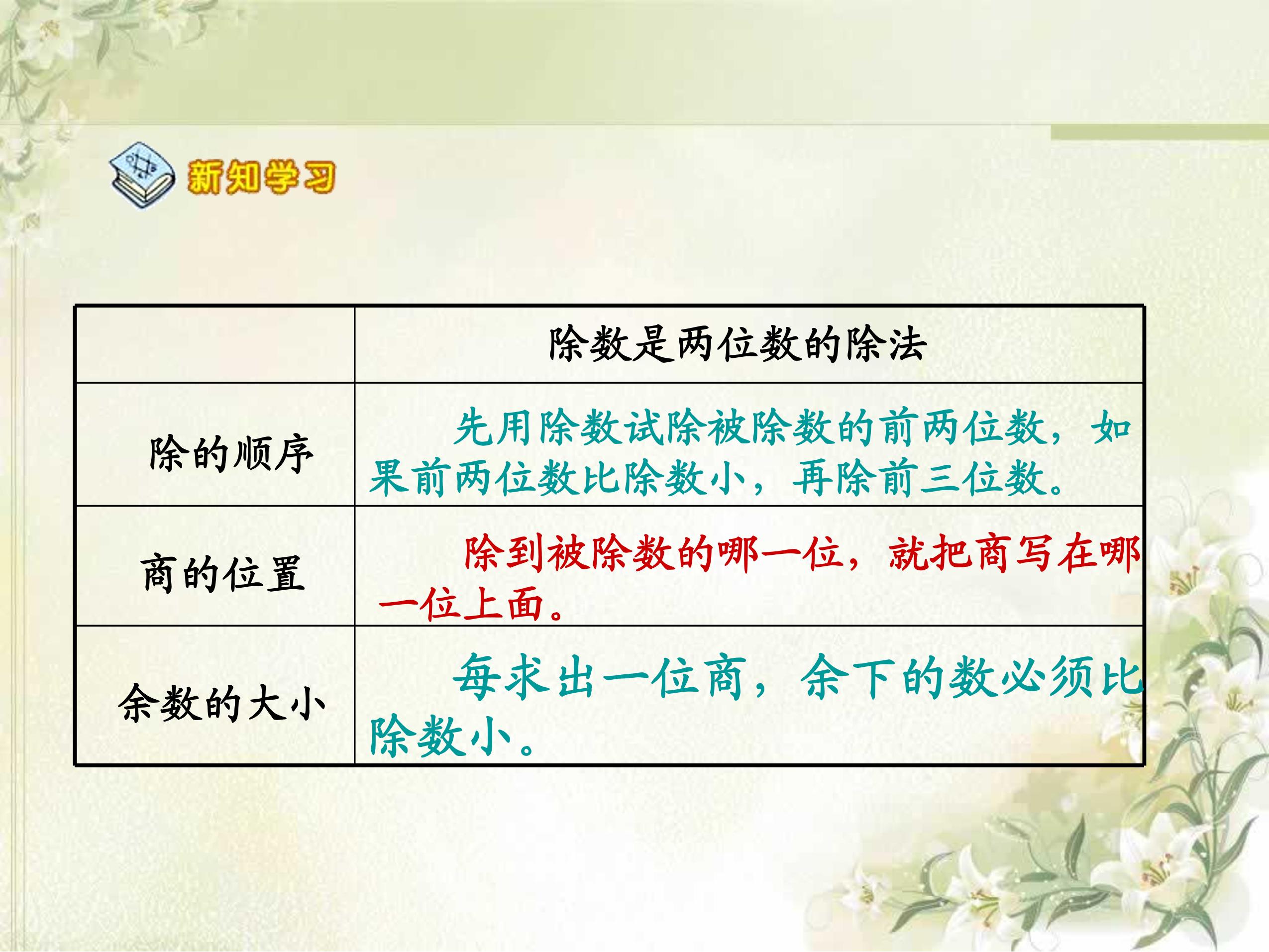 新知学习

|  | 除数是两位数的除法 |
|---|---|
| 除的顺序 | 先用除数试除被除数的前两位数，如果前两位数比除数小，再除前三位数。 |
| 商的位置 | 除到被除数的哪一位，就把商写在哪一位上面。 |
| 余数的大小 | 每求出一位商，余下的数必须比除数小。 |